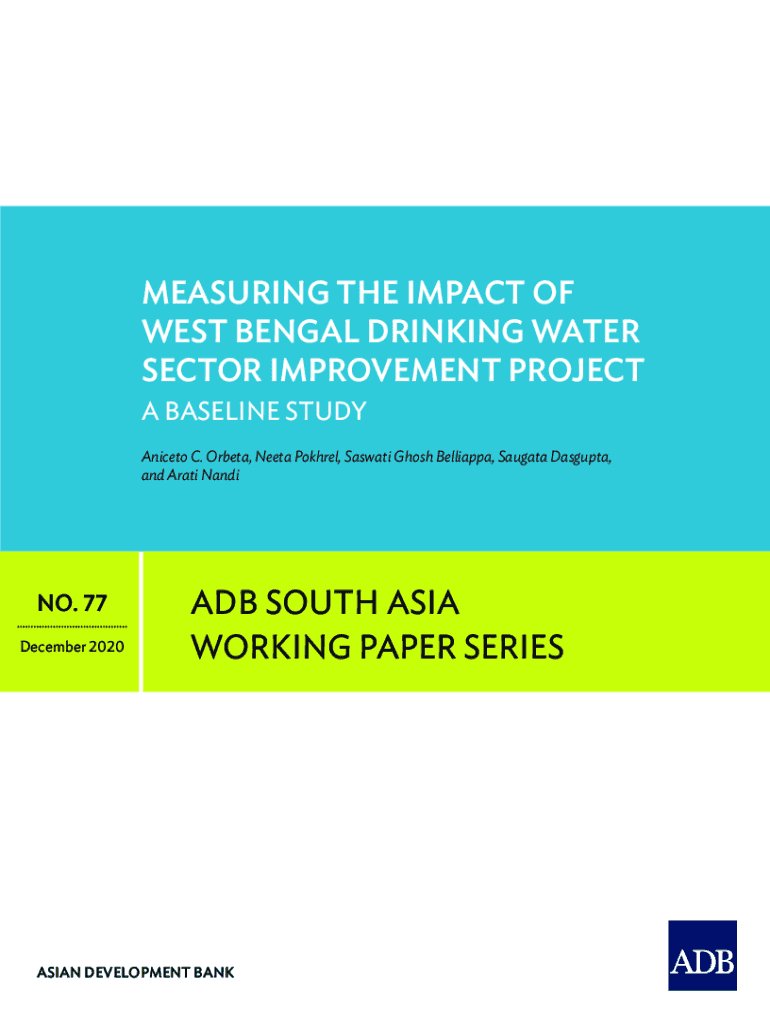 MEASURING THE IMPACT OF WEST BENGAL DRINKING WATER SECTOR IMPROVEMENT PROJECT

A BASELINE STUDY

Aniceto C. Orbeta, Neeta Pokhrel, Saswati Ghosh Belliappa, Saugata Dasgupta, and Arati Nandi

NO. 77

December 2020

ADB SOUTH ASIA WORKING PAPER SERIES

ASIAN DEVELOPMENT BANK

ADB